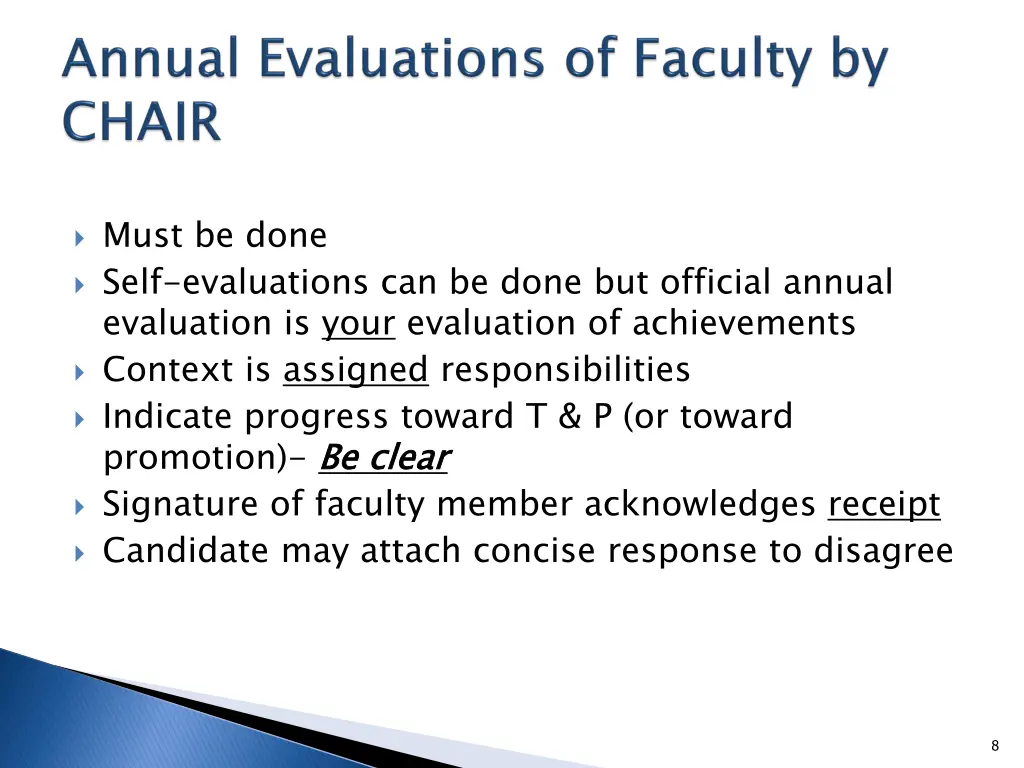 Annual Evaluations of Faculty by CHAIR

Must be done

Self-evaluations can be done but official annual evaluation is your evaluation of achievements

Context is assigned responsibilities

Indicate progress toward T & P (or toward promotion)- Be clear

Signature of faculty member acknowledges receipt

Candidate may attach concise response to disagree

8